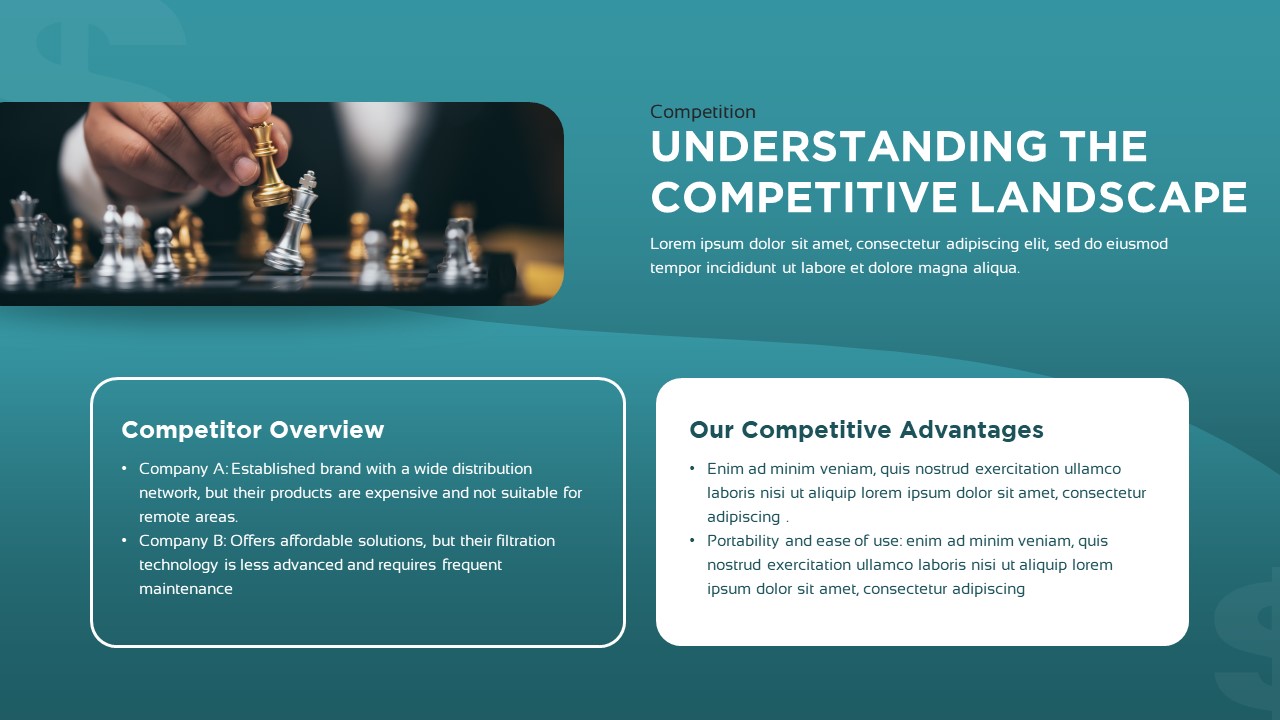 Competition

UNDERSTANDING THE COMPETITIVE LANDSCAPE

Lorem ipsum dolor sit amet, consectetur adipiscing elit, sed do eiusmod tempor incididunt ut labore et dolore magna aliqua.

Competitor Overview

• Company A: Established brand with a wide distribution network, but their products are expensive and not suitable for remote areas.
• Company B: Offers affordable solutions, but their filtration technology is less advanced and requires frequent maintenance

Our Competitive Advantages

• Enim ad minim veniam, quis nostrud exercitation ullamco laboris nisi ut aliquip lorem ipsum dolor sit amet, consectetur adipiscing .
• Portability and ease of use: enim ad minim veniam, quis nostrud exercitation ullamco laboris nisi ut aliquip lorem ipsum dolor sit amet, consectetur adipiscing